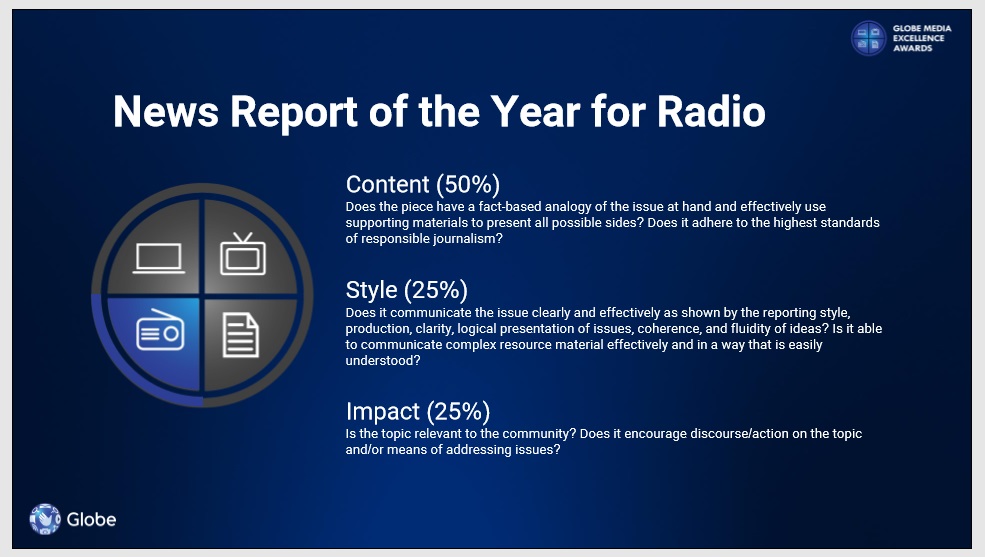 GLOBE MEDIA EXCELLENCE AWARDS

News Report of the Year for Radio

Content (50%)
Does the piece have a fact-based analogy of the issue at hand and effectively use supporting materials to present all possible sides? Does it adhere to the highest standards of responsible journalism?

Style (25%)
Does it communicate the issue clearly and effectively as shown by the reporting style, production, clarity, logical presentation of issues, coherence, and fluidity of ideas? Is it able to communicate complex resource material effectively and in a way that is easily understood?

Impact (25%)
Is the topic relevant to the community? Does it encourage discourse/action on the topic and/or means of addressing issues?

Globe